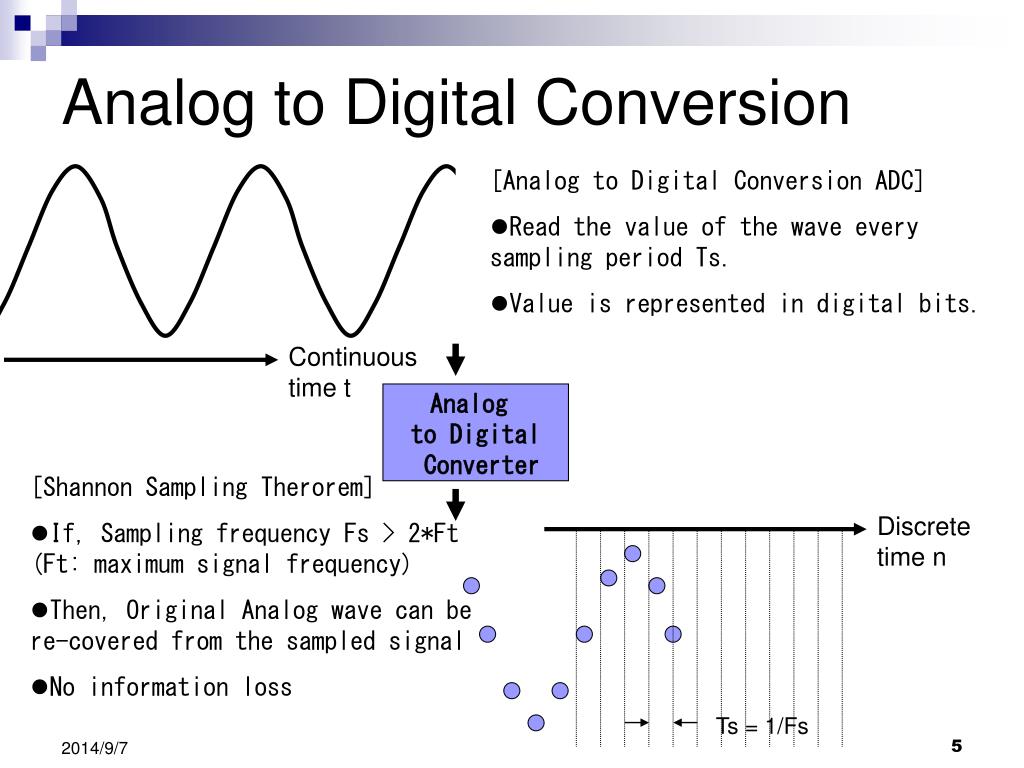 Analog to Digital Conversion

[Analog to Digital Conversion ADC]

●Read the value of the wave every sampling period Ts.

●Value is represented in digital bits.

Continuous time t

Analog to Digital Converter

[Shannon Sampling Therorem]

●If, Sampling frequency Fs > 2*Ft (Ft: maximum signal frequency)

●Then, Original Analog wave can be re-covered from the sampled signal

●No information loss

Discrete time n

Ts = 1/Fs

2014/9/7

5